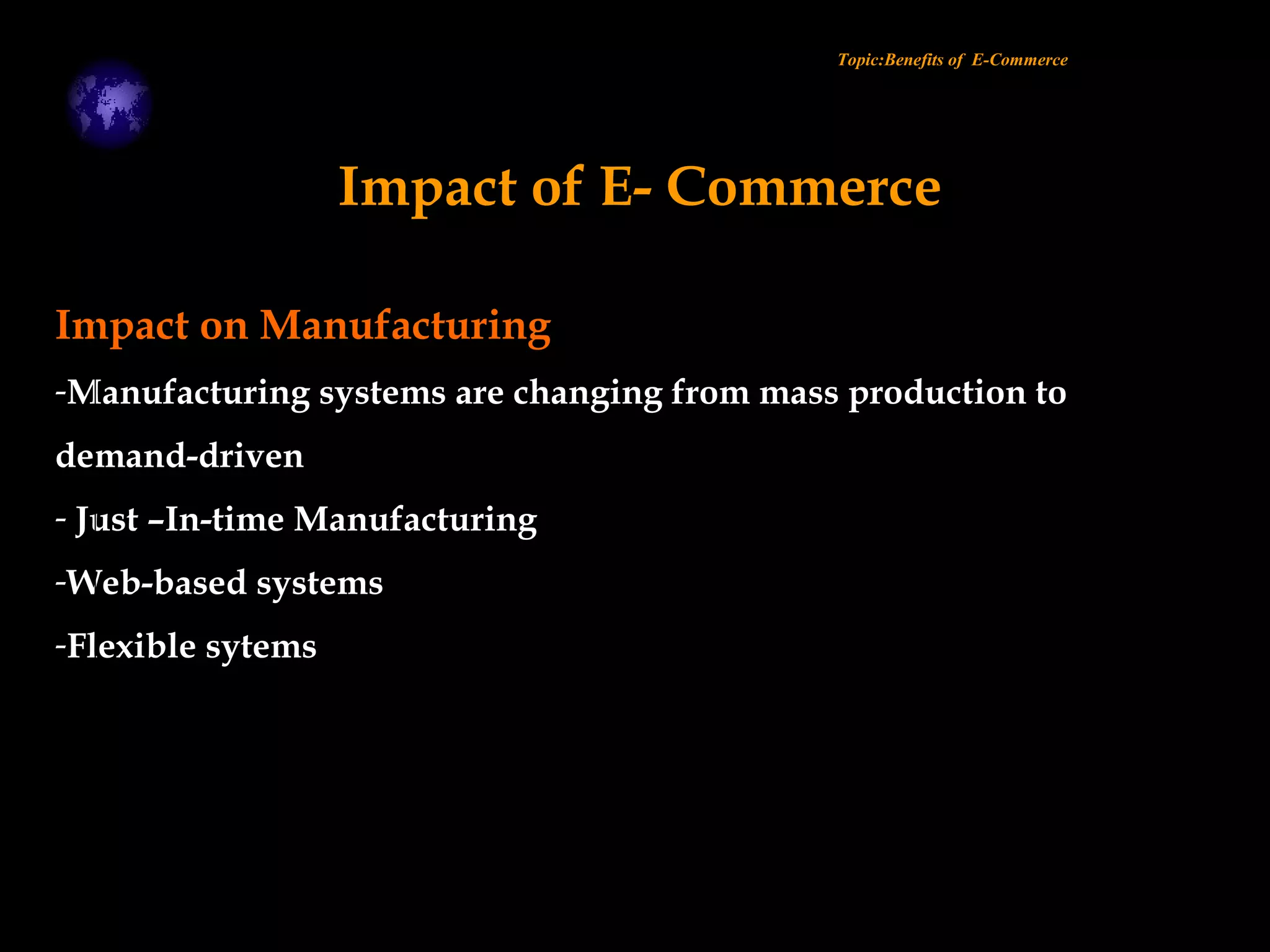 Topic:Benefits of E-Commerce

Impact of E- Commerce

Impact on Manufacturing

-Manufacturing systems are changing from mass production to demand-driven

- Just –In-time Manufacturing

-Web-based systems

-Flexible sytems